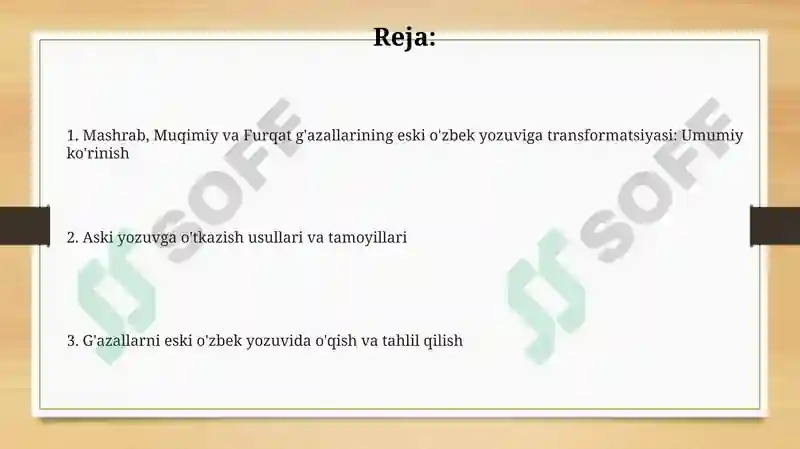 Reja:

1. Mashrab, Muqimiy va Furqat g'azallarining eski o'zbek yozuviga transformatsiyasi: Umumiy ko'rinish

2. Aski yozuvga o'tkazish usullari va tamoyillari

3. G'azallarni eski o'zbek yozuvida o'qish va tahlil qilish

SOFF

SOFF